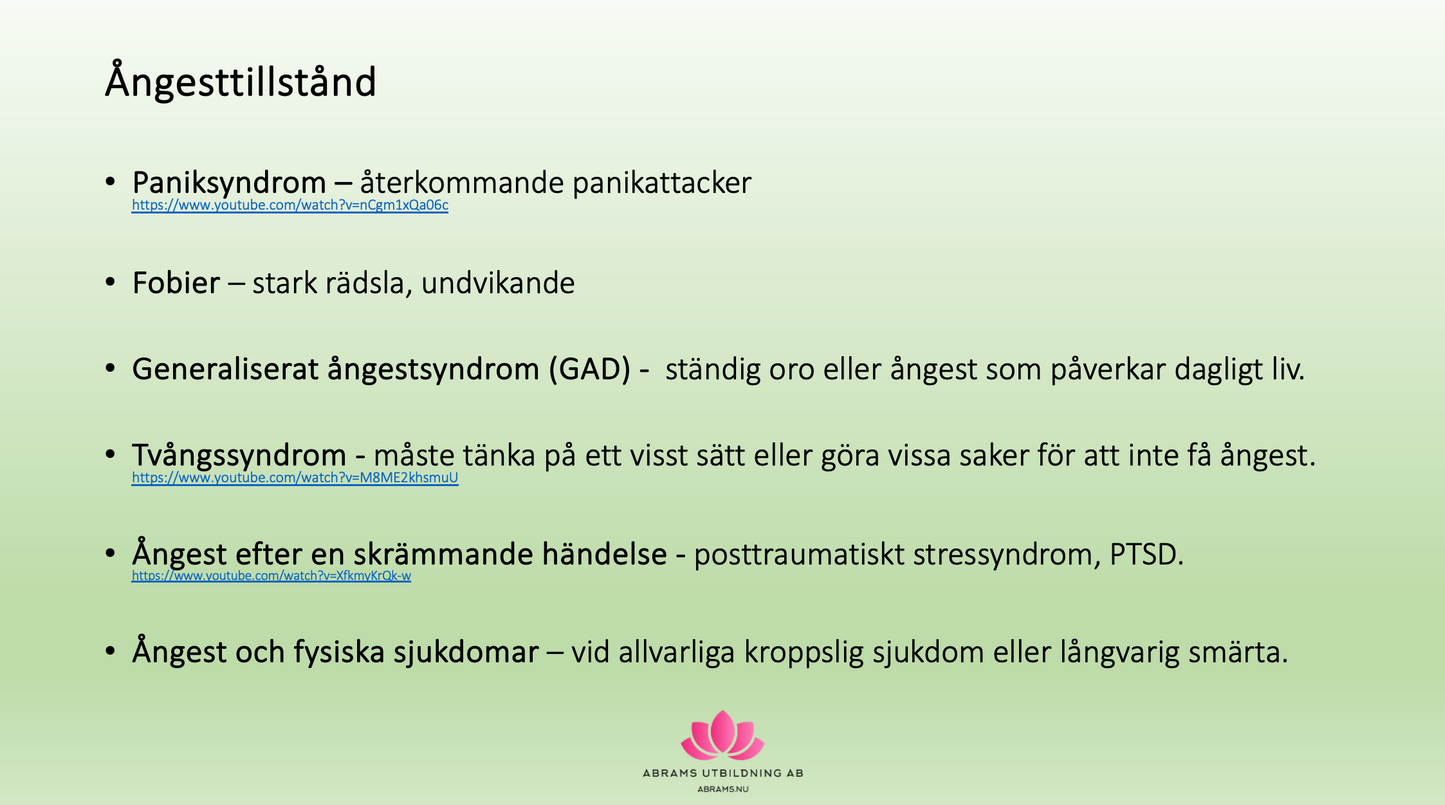 Ångesttillstånd

• Paniksyndrom – återkommande panikattacker
https://www.youtube.com/watch?v=nCgm1xQa06c

• Fobier – stark rädsla, undvikande

• Generaliserat ångestsyndrom (GAD) - ständig oro eller ångest som påverkar dagligt liv.

• Tvångssyndrom - måste tänka på ett visst sätt eller göra vissa saker för att inte få ångest.
https://www.youtube.com/watch?v=M8ME2khsmuU

• Ångest efter en skrämmande händelse - posttraumatiskt stressyndrom, PTSD.
https://www.youtube.com/watch?v=XfkmyKrQk-w

• Ångest och fysiska sjukdomar – vid allvarliga kroppslig sjukdom eller långvarig smärta.

ABRAMS UTBILDNING AB
ABRAMS.NU